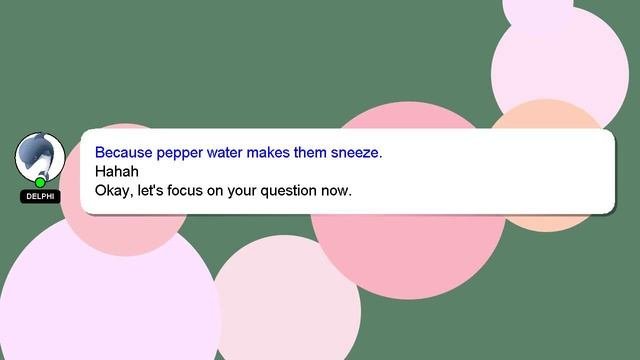 DELPHI

Because pepper water makes them sneeze.
Hahah
Okay, let's focus on your question now.